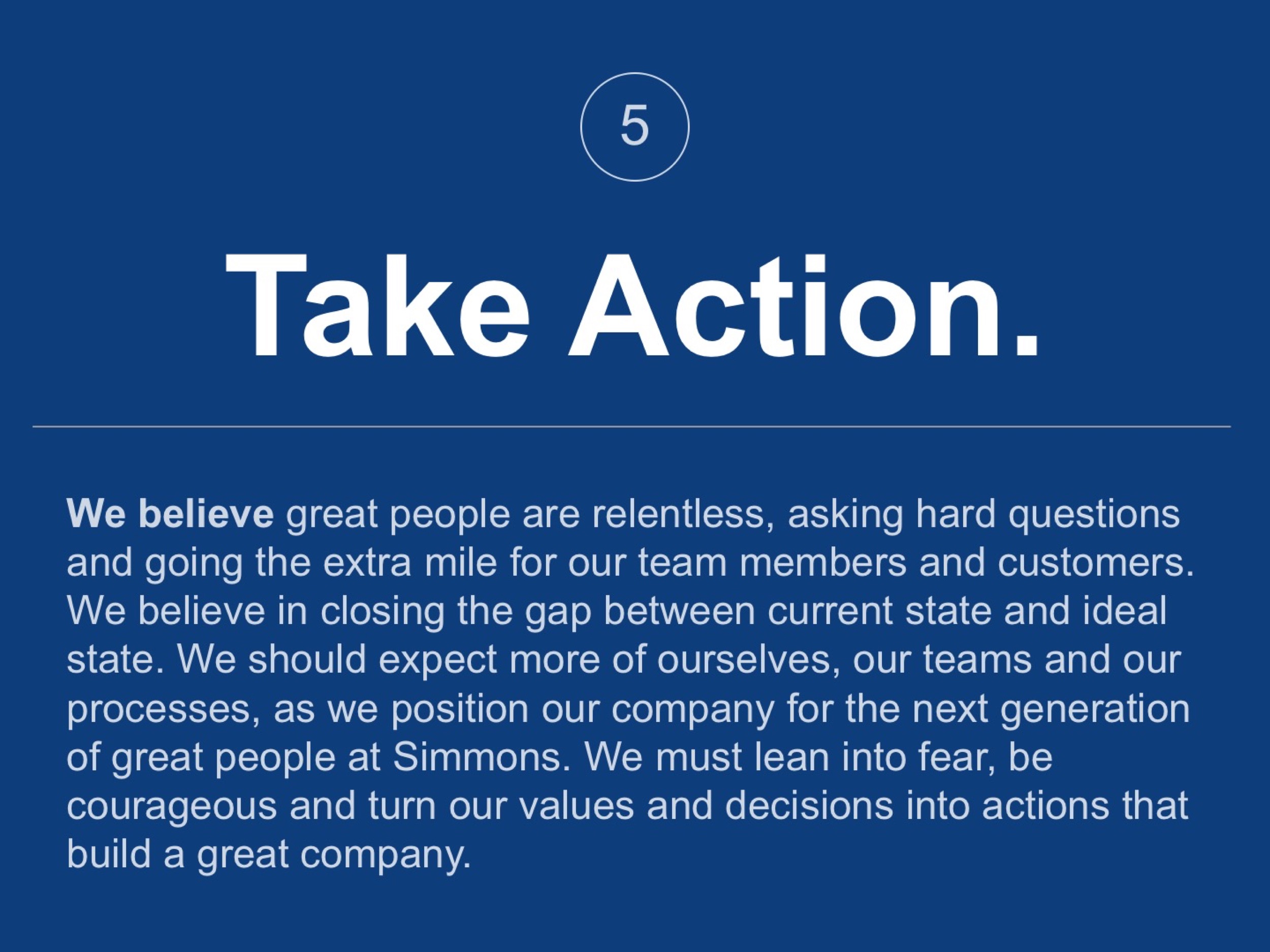 5

Take Action.

We believe great people are relentless, asking hard questions and going the extra mile for our team members and customers. We believe in closing the gap between current state and ideal state. We should expect more of ourselves, our teams and our processes, as we position our company for the next generation of great people at Simmons. We must lean into fear, be courageous and turn our values and decisions into actions that build a great company.